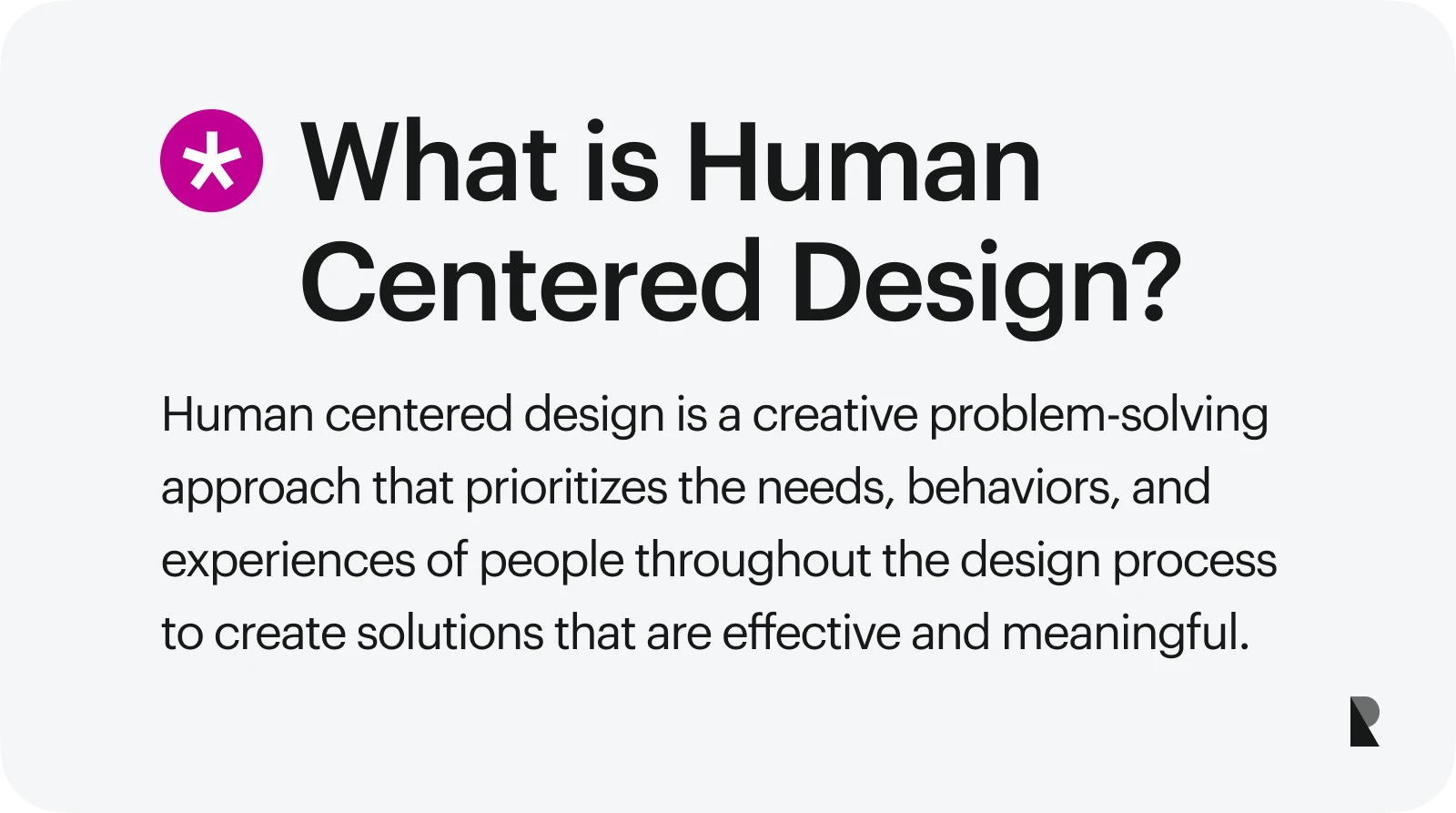 What is Human Centered Design?

Human centered design is a creative problem-solving approach that prioritizes the needs, behaviors, and experiences of people throughout the design process to create solutions that are effective and meaningful.